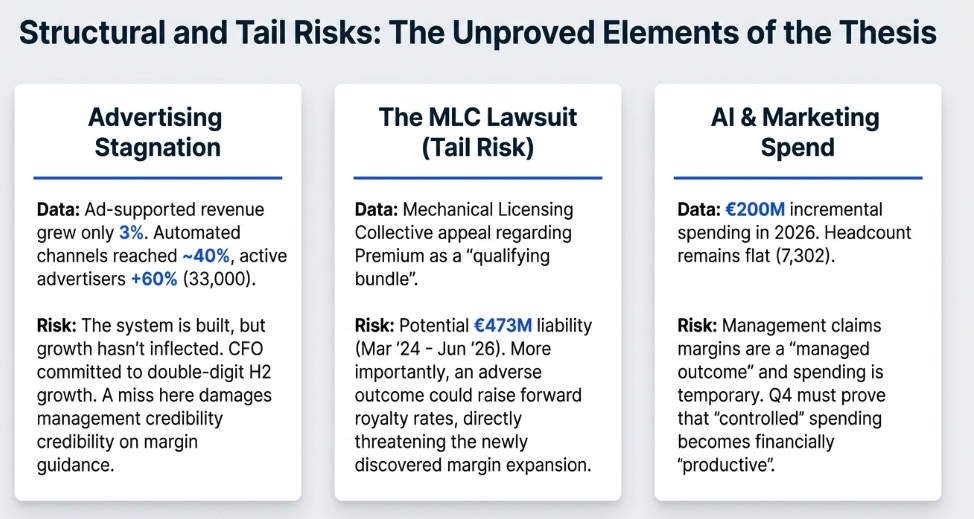 Structural and Tail Risks: The Unproved Elements of the Thesis

Advertising Stagnation

Data: Ad-supported revenue grew only 3%. Automated channels reached ~40%, active advertisers +60% (33,000).

Risk: The system is built, but growth hasn't inflected. CFO committed to double-digit H2 growth. A miss here damages management credibility credibility on margin guidance.

The MLC Lawsuit (Tail Risk)

Data: Mechanical Licensing Collective appeal regarding Premium as a "qualifying bundle".

Risk: Potential €473M liability (Mar '24 - Jun '26). More importantly, an adverse outcome could raise forward royalty rates, directly threatening the newly discovered margin expansion.

AI & Marketing Spend

Data: €200M incremental spending in 2026. Headcount remains flat (7,302).

Risk: Management claims margins are a "managed outcome" and spending is temporary. Q4 must prove that "controlled" spending becomes financially "productive".